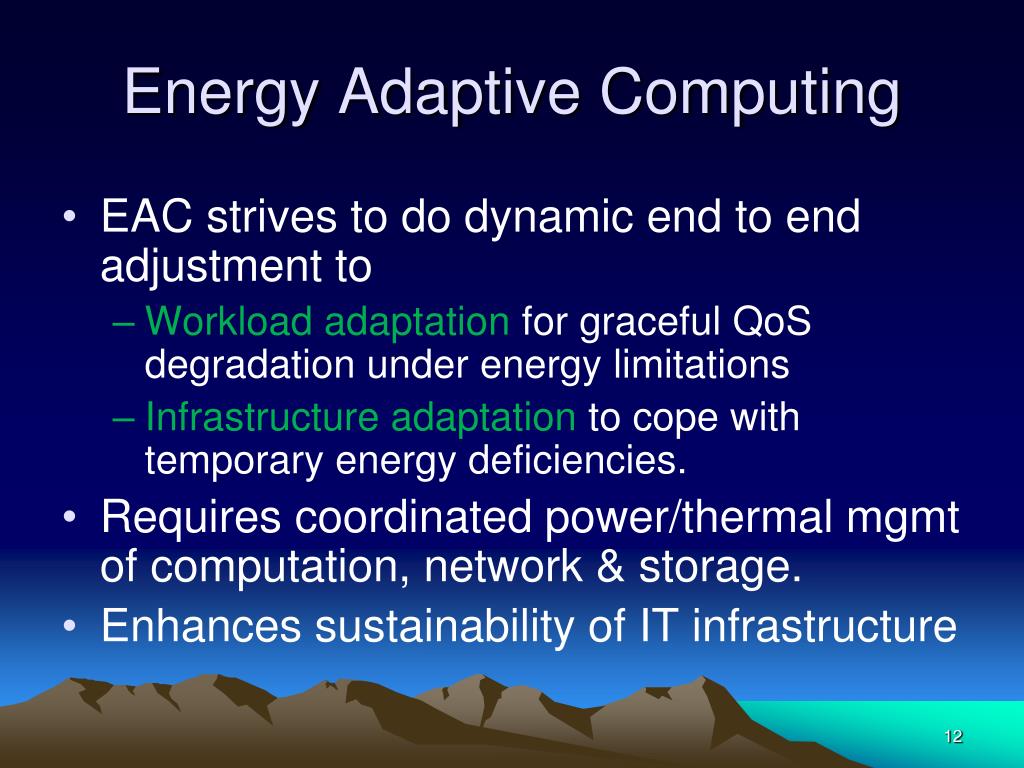 Energy Adaptive Computing

• EAC strives to do dynamic end to end adjustment to
– Workload adaptation for graceful QoS degradation under energy limitations
– Infrastructure adaptation to cope with temporary energy deficiencies.
• Requires coordinated power/thermal mgmt of computation, network & storage.
• Enhances sustainability of IT infrastructure

12